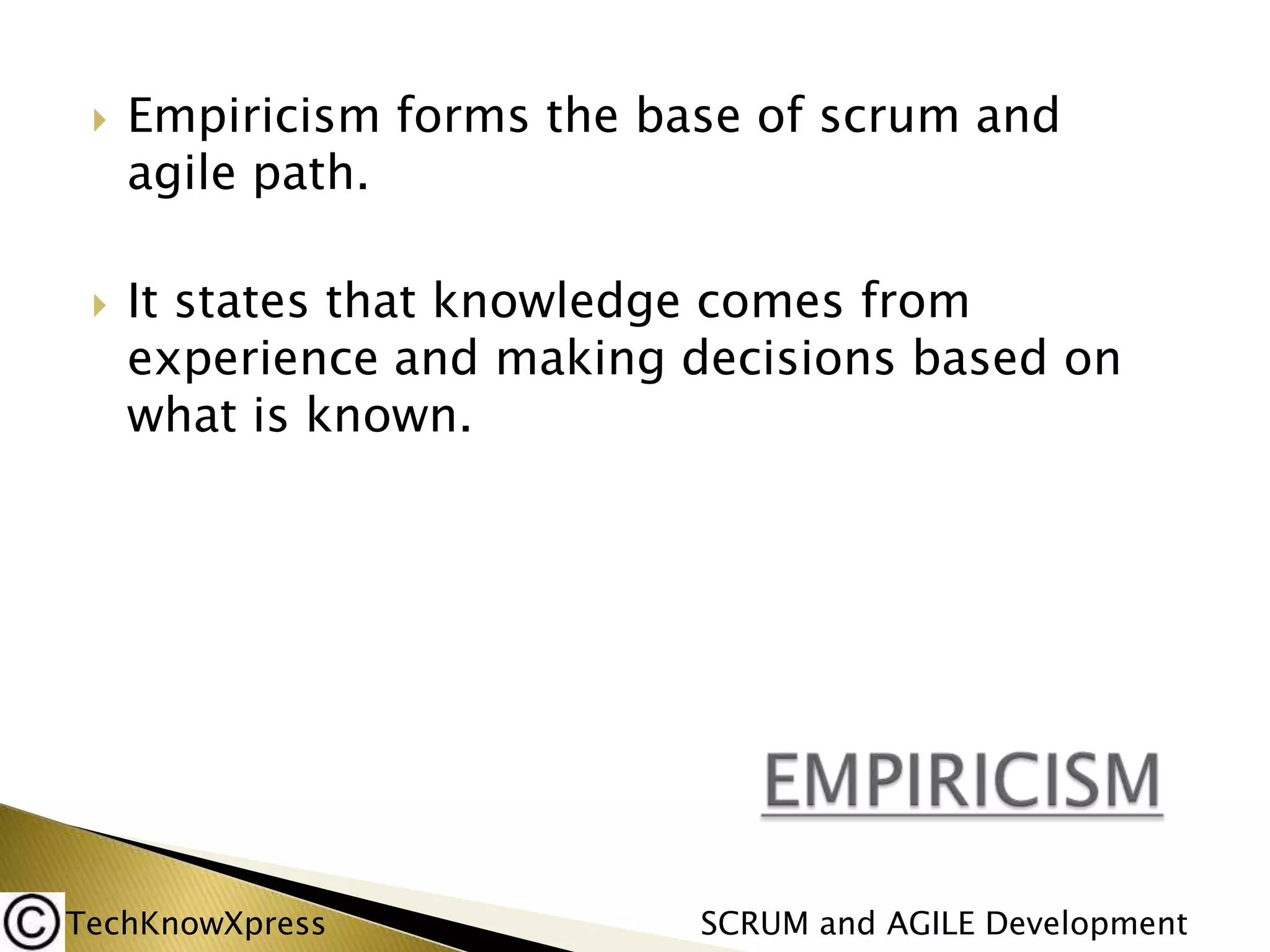 Empiricism forms the base of scrum and agile path.

It states that knowledge comes from experience and making decisions based on what is known.

EMPIRICISM

©TechKnowXpress

SCRUM and AGILE Development